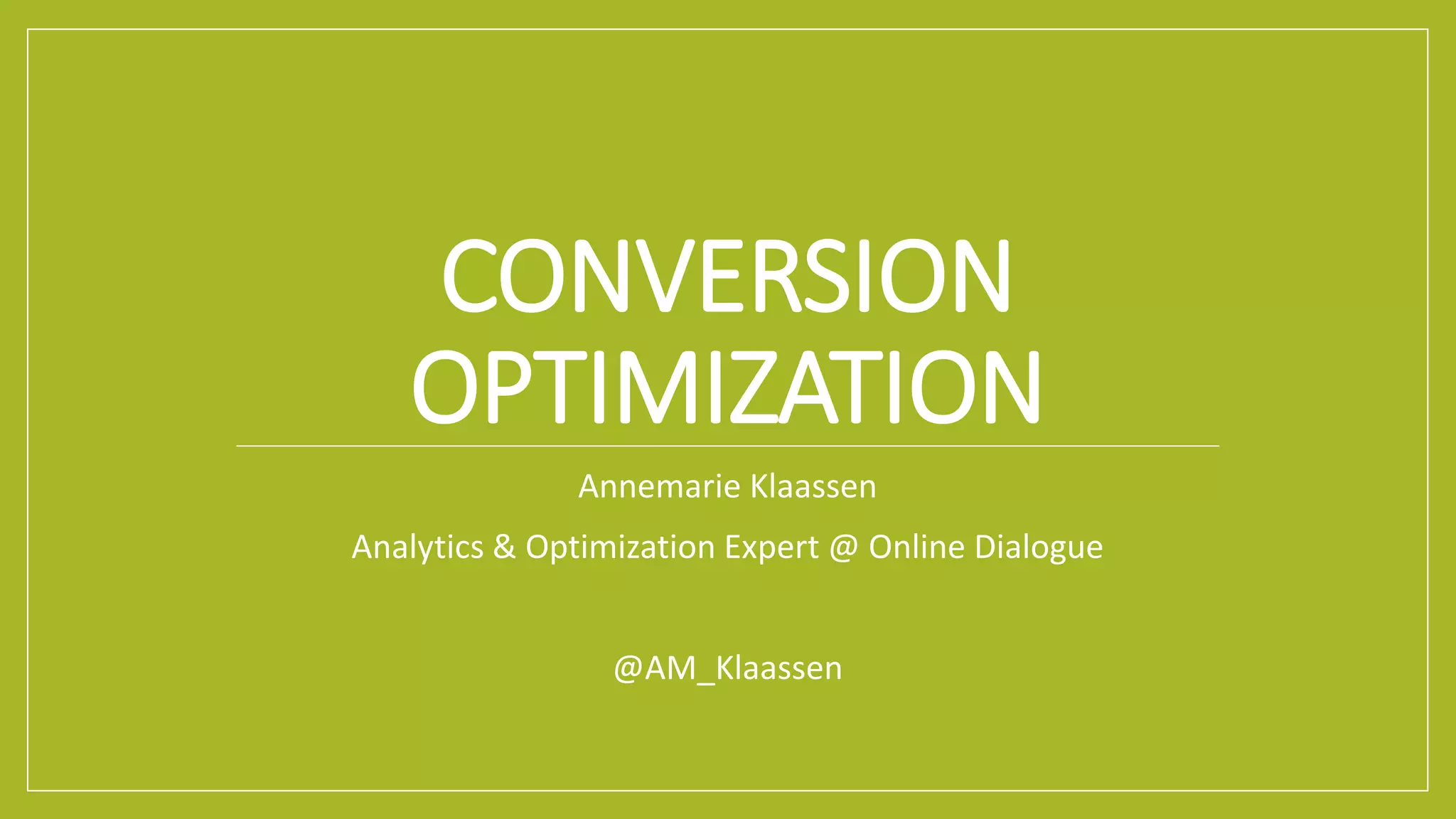 CONVERSION OPTIMIZATION

Annemarie Klaassen

Analytics & Optimization Expert @ Online Dialogue

@AM_Klaassen